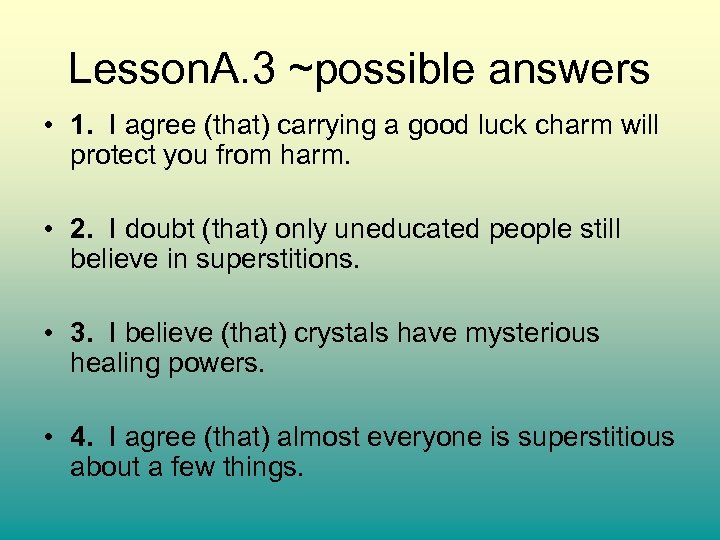 LessonA.3 ~possible answers

• 1. I agree (that) carrying a good luck charm will protect you from harm.

• 2. I doubt (that) only uneducated people still believe in superstitions.

• 3. I believe (that) crystals have mysterious healing powers.

• 4. I agree (that) almost everyone is superstitious about a few things.